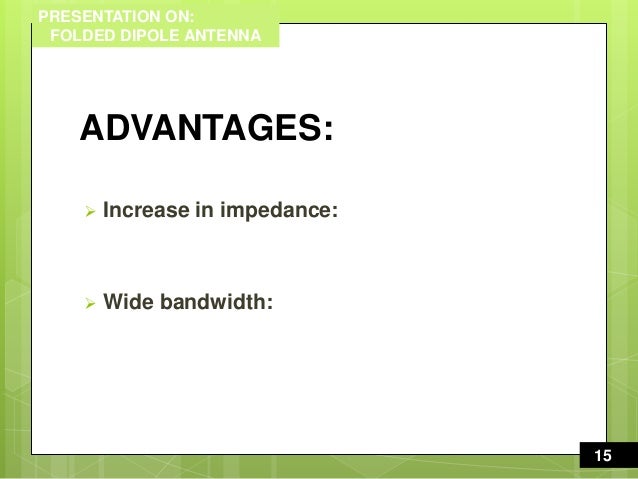 PRESENTATION ON:
FOLDED DIPOLE ANTENNA

ADVANTAGES:

➢ Increase in impedance:

➢ Wide bandwidth:

15